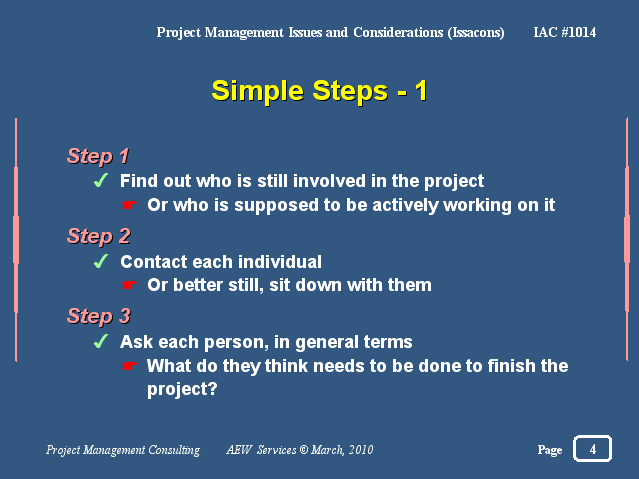 Project Management Issues and Considerations (Issacons) IAC #1014

Simple Steps - 1

Step 1

✓ Find out who is still involved in the project

☛ Or who is supposed to be actively working on it

Step 2

✓ Contact each individual

☛ Or better still, sit down with them

Step 3

✓ Ask each person, in general terms

☛ What do they think needs to be done to finish the project?

Project Management Consulting AEW Services © March, 2010 Page 4